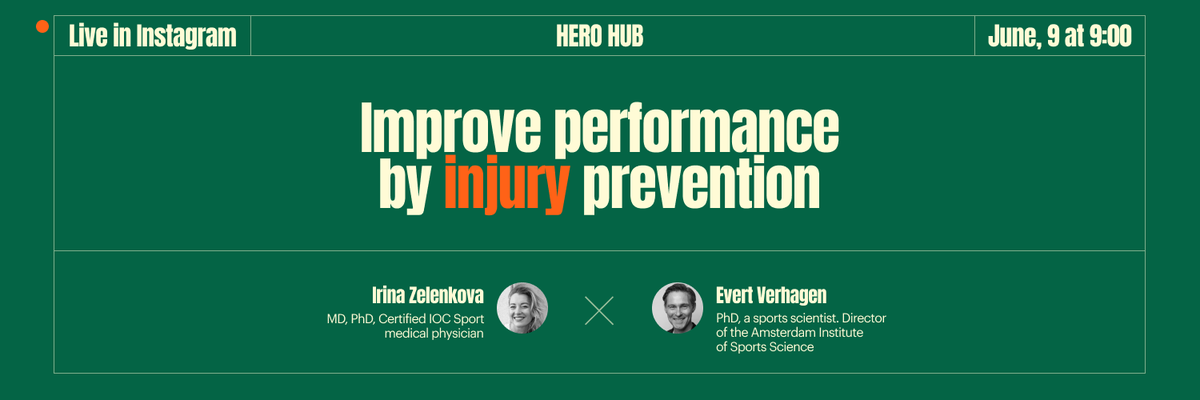 Live in Instagram

HERO HUB

June, 9 at 9:00

Improve performance by injury prevention

Irina Zelenkova
MD, PhD, Certified IOC Sport medical physician

Evert Verhagen
PhD, a sports scientist. Director of the Amsterdam Institute of Sports Science